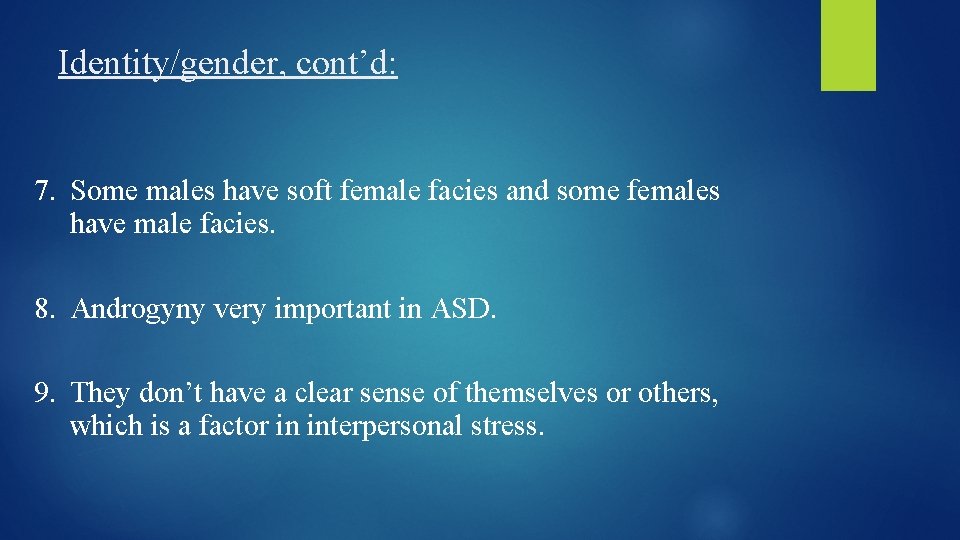 Identity/gender, cont’d:

7. Some males have soft female facies and some females have male facies.

8. Androgyny very important in ASD.

9. They don’t have a clear sense of themselves or others, which is a factor in interpersonal stress.